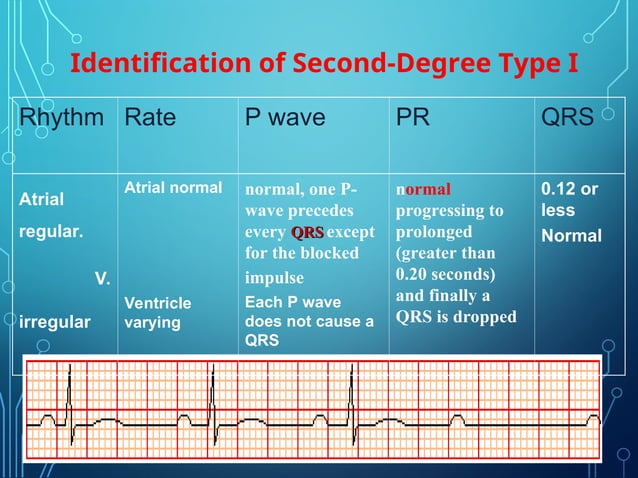 Identification of Second-Degree Type I

| Rhythm | Rate | P wave | PR | QRS |
|---|---|---|---|---|
| Atrial regular. V. irregular | Atrial normal Ventricle varying | normal, one P-wave precedes every QRS except for the blocked impulse Each P wave does not cause a QRS | normal progressing to prolonged (greater than 0.20 seconds) and finally a QRS is dropped | 0.12 or less Normal |